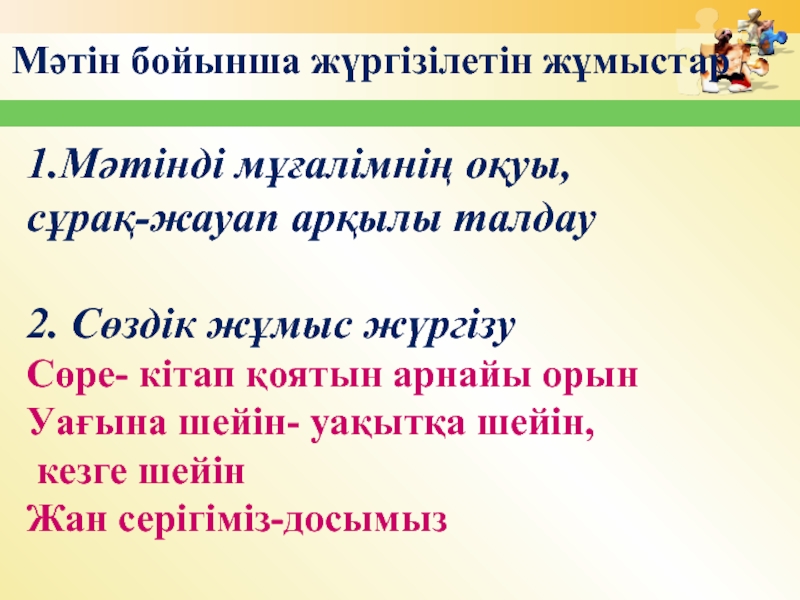 Мәтін бойынша жүргізілетін жұмыстар

1.Мәтінді мұғалімнің оқуы, сұрақ-жауап арқылы талдау

2. Сөздік жұмыс жүргізу
Сөре- кітап қоятын арнайы орын
Уағына шейін- уақытқа шейін, кезге шейін
Жан серігіміз-досымыз